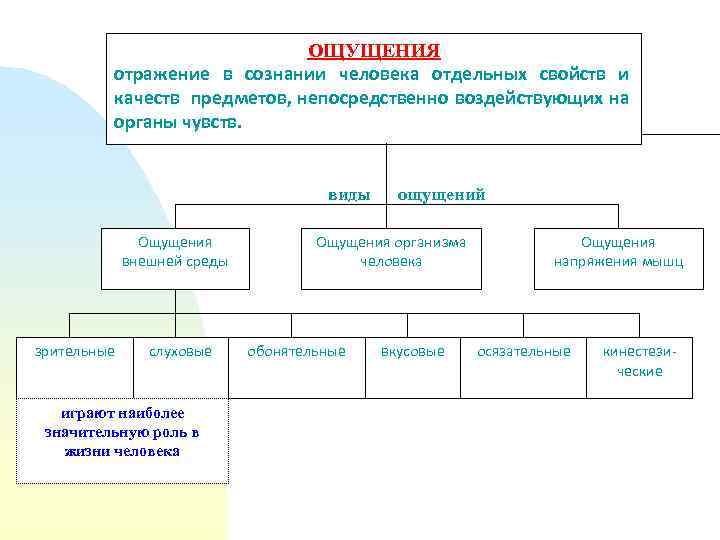 ОЩУЩЕНИЯ
отражение в сознании человека отдельных свойств и качеств предметов, непосредственно воздействующих на органы чувств.

виды ощущений

Ощущения внешней среды

Ощущения оргзнизма человека

Ощущения напряжения мышц

зрительные

слуховые

обонятельные

вкусовые

осязательные

кинестезические

играют наиболее значительную роль в жизни человека